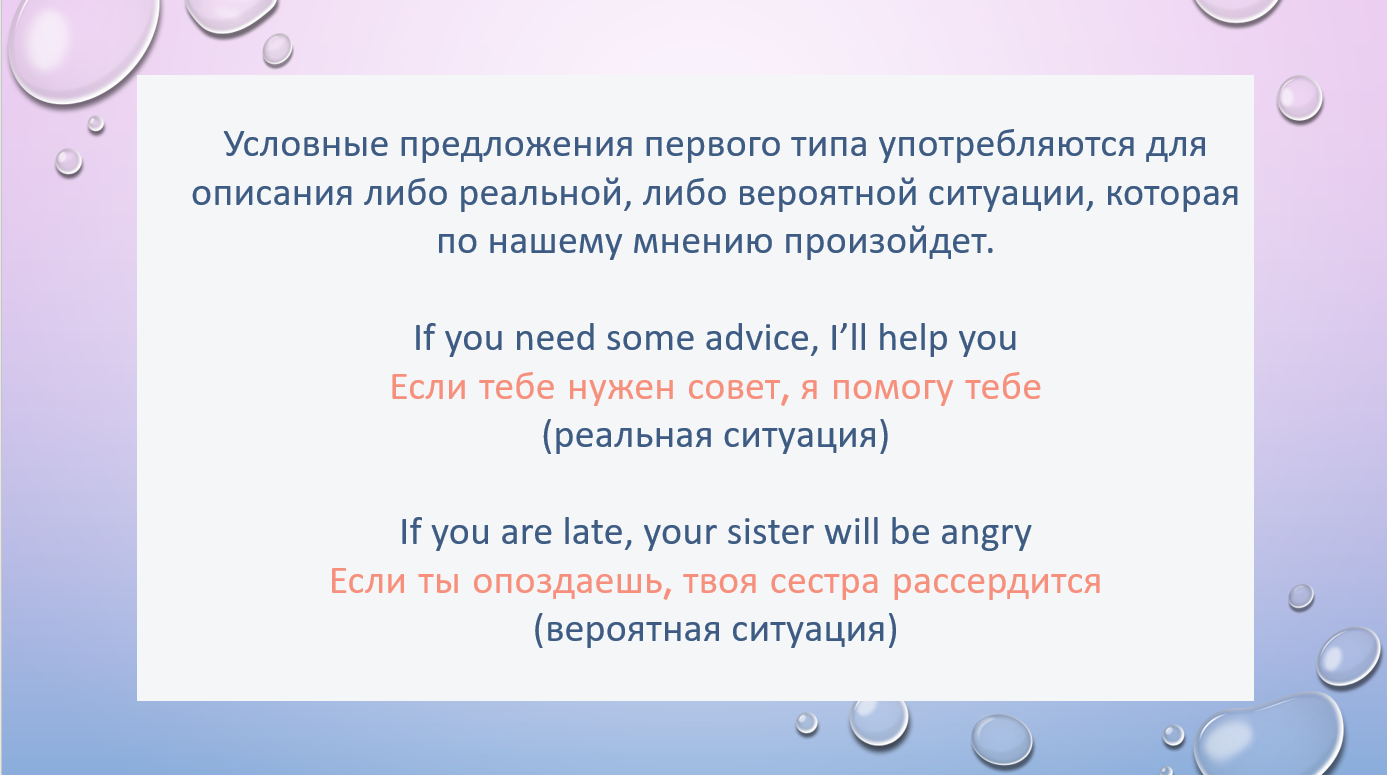 Условные предложения первого типа употребляются для описания либо реальной, либо вероятной ситуации, которая по нашему мнению произойдет.

If you need some advice, I’ll help you
Если тебе нужен совет, я помогу тебе
(реальная ситуация)

If you are late, your sister will be angry
Если ты опоздаешь, твоя сестра рассердится
(вероятная ситуация)